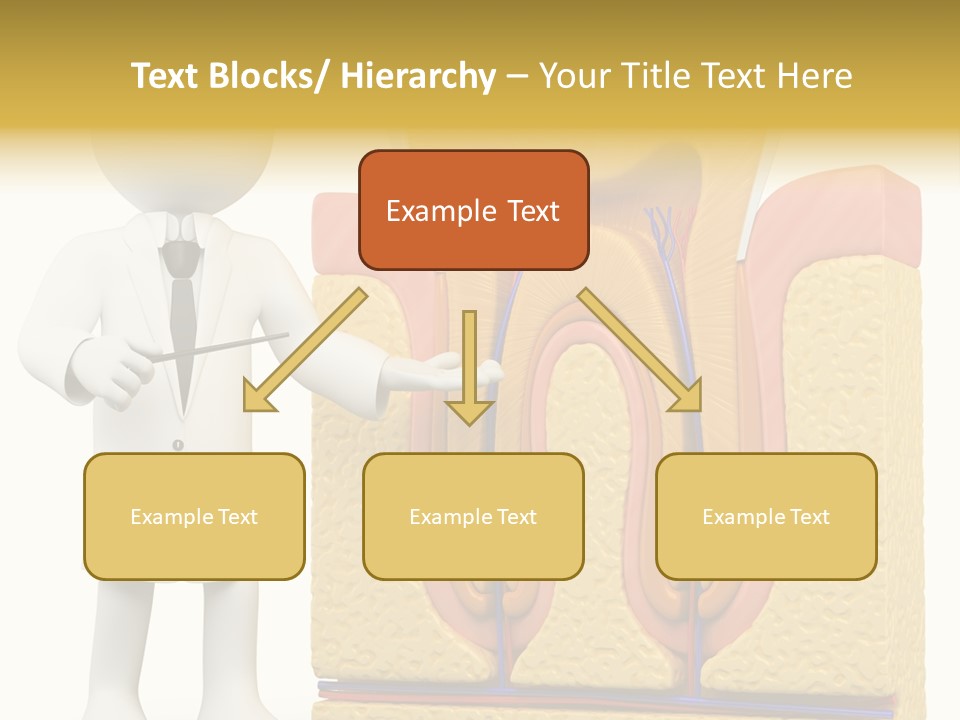 Text Blocks/ Hierarchy – Your Title Text Here

Example Text

Example Text

Example Text

Example Text